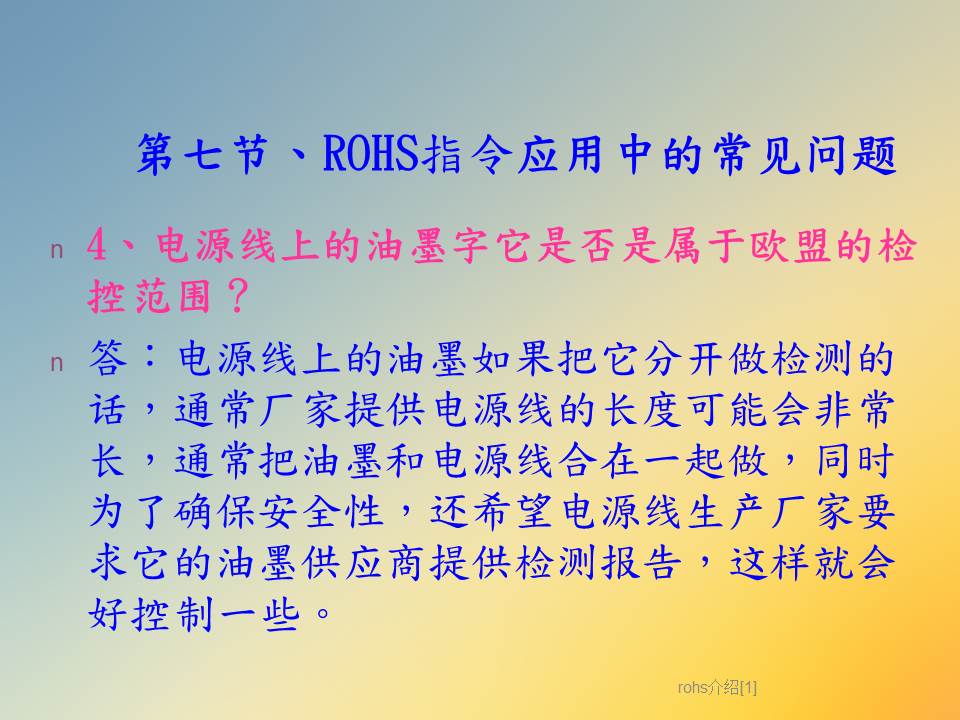 第七节、ROHS指令应用中的常见问题

n 4、电源线上的油墨字它是否是属于欧盟的检控范围？

n 答：电源线上的油墨如果把它分开做检测的话，通常厂家提供电源线的长度可能会非常长，通常把油墨和电源线合在一起做，同时为了确保安全性，还希望电源线生产厂家要求它的油墨供应商提供检测报告，这样就会好控制一些。

rohs介绍[1]